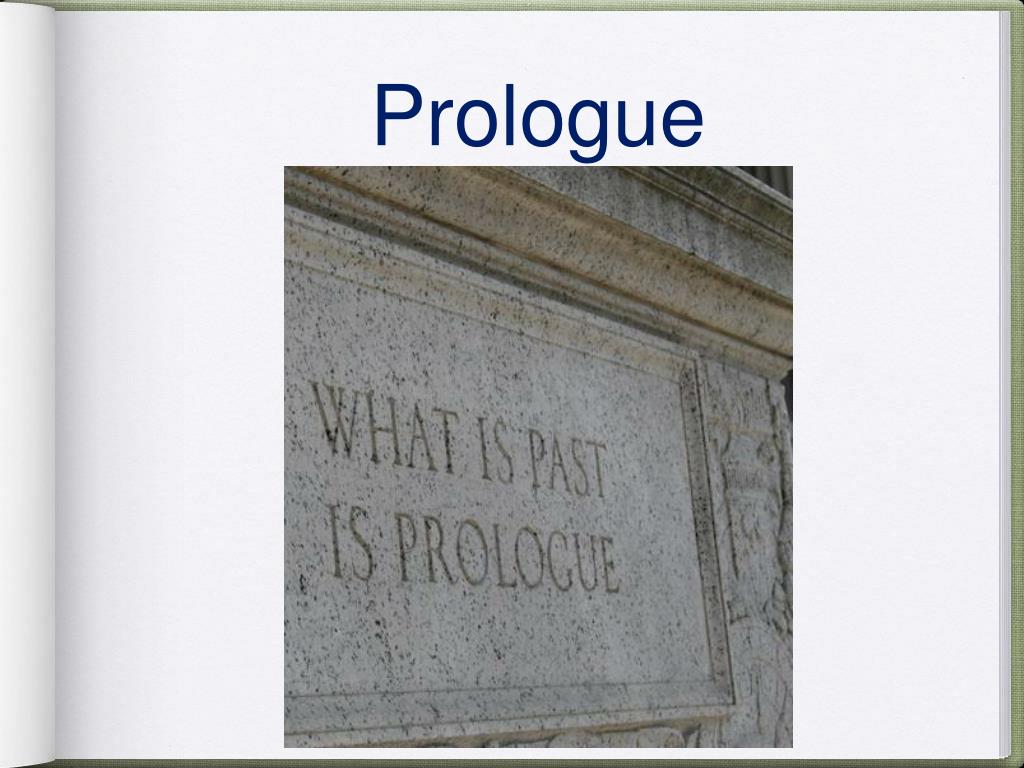 Prologue

WHAT IS PAST IS PROLOGUE